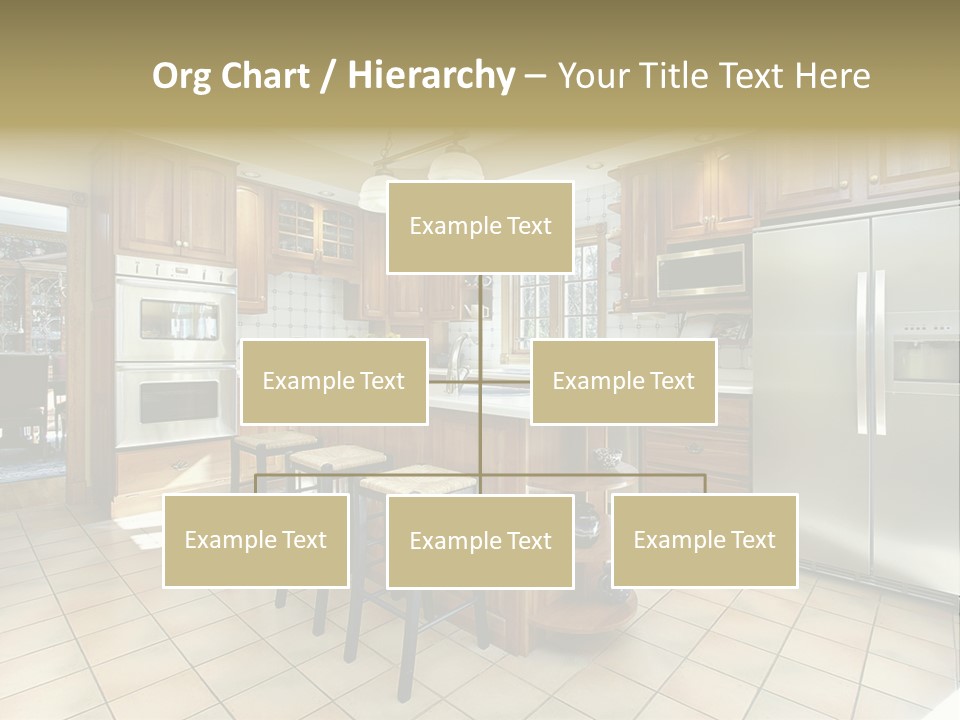 Org Chart / Hierarchy – Your Title Text Here

Example Text

Example Text

Example Text

Example Text

Example Text

Example Text